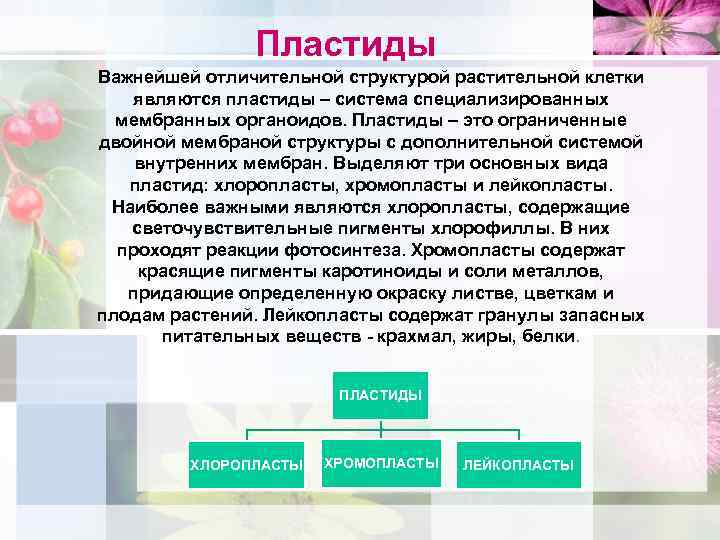 Пластиды

Важнейшей отличительной структурой растительной клетки являются пластиды – система специализированных мембранных органоидов. Пластиды – это ограниченные двойной мембраной структуры с дополнительной системой внутренних мембран. Выделяют три основных вида пластид: хлоропласты, хромопласты и лейкопласты. Наиболее важными являются хлоропласты, содержащие светочувствительные пигменты хлорофиллы. В них проходят реакции фотосинтеза. Хромопласты содержат красящие пигменты каротиноиды и соли металлов, придающие определенную окраску листве, цветкам и плодам растений. Лейкопласты содержат гранулы запасных питательных веществ - крахмал, жиры, белки.

ПЛАСТИДЫ

ХЛОРОПЛАСТЫ

ХРОМОПЛАСТЫ

ЛЕЙКОПЛАСТЫ